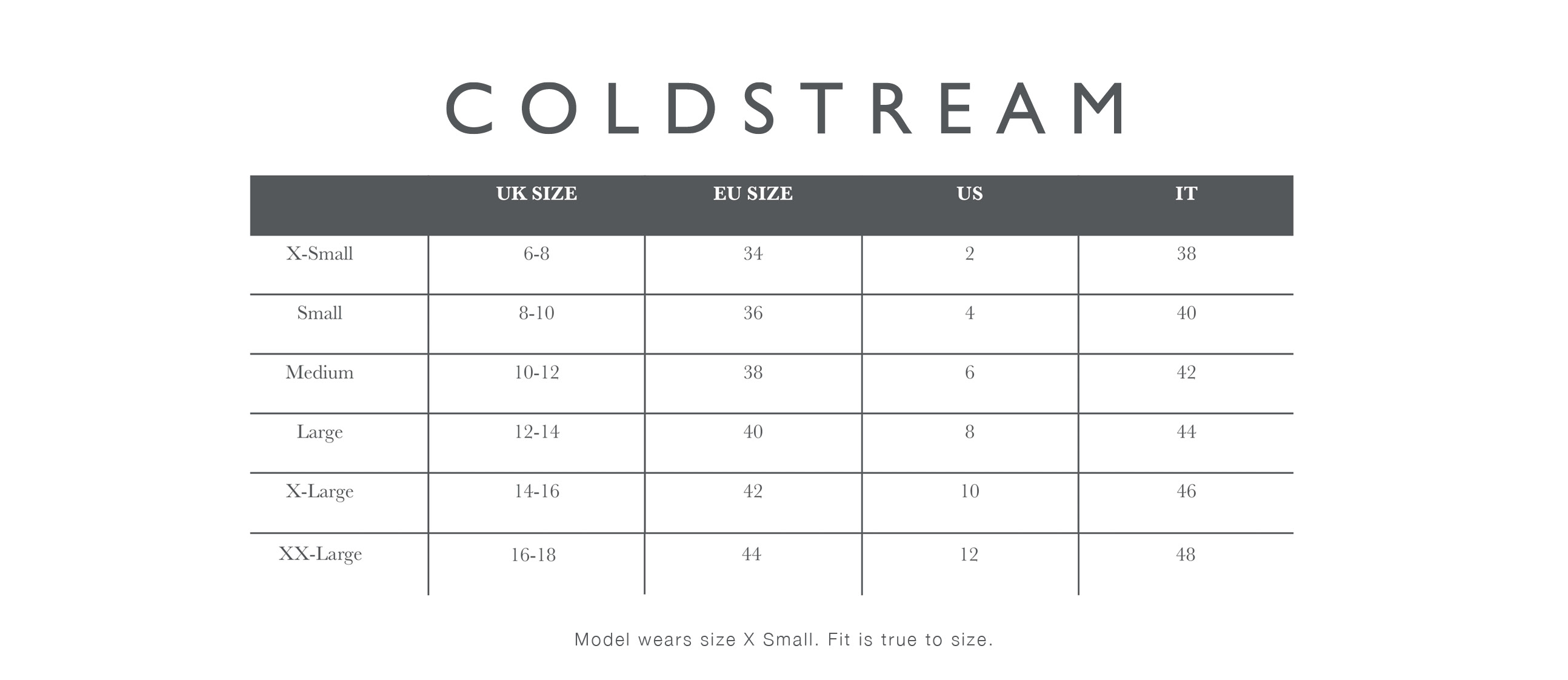 COLDSTREAM

|  | UK SIZE | EU SIZE | US | IT |
|---|---|---|---|---|
| X-Small | 6-8 | 34 | 2 | 38 |
| Small | 8-10 | 36 | 4 | 40 |
| Medium | 10-12 | 38 | 6 | 42 |
| Large | 12-14 | 40 | 8 | 44 |
| X-Large | 14-16 | 42 | 10 | 46 |
| XX-Large | 16-18 | 44 | 12 | 48 |

Model wears size X Small. Fit is true to size.